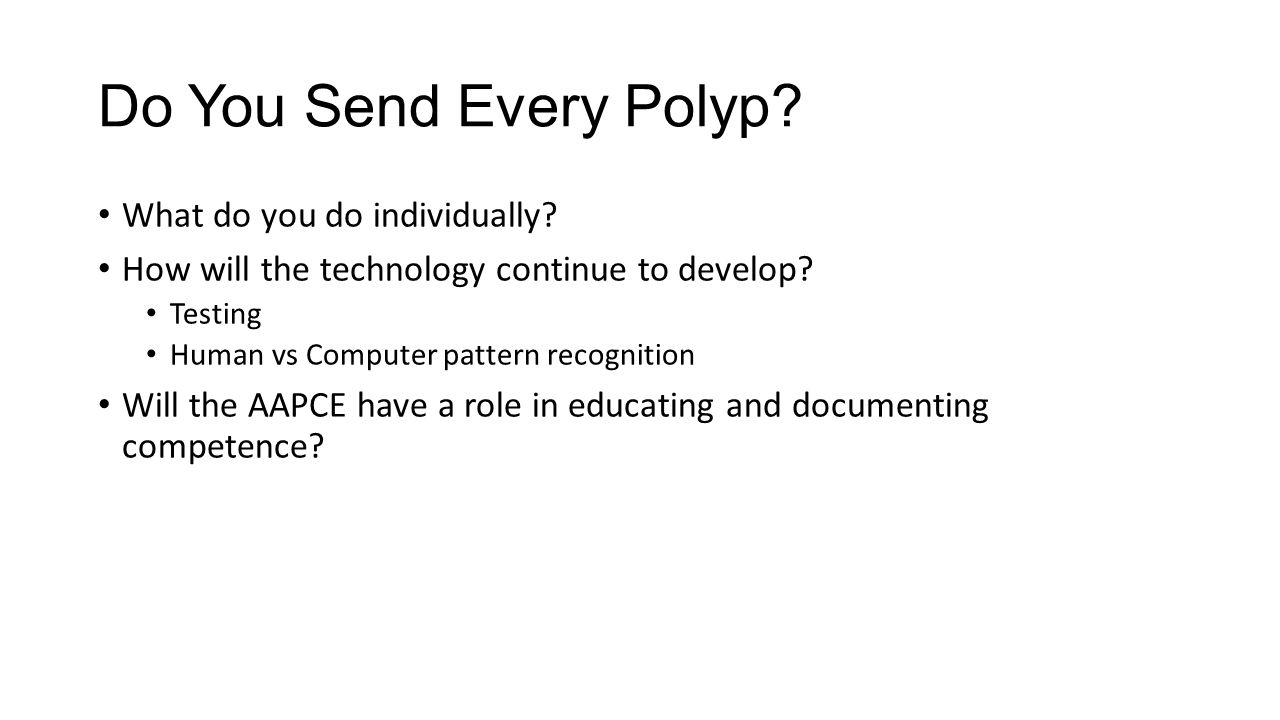 Do You Send Every Polyp?

• What do you do individually?
• How will the technology continue to develop?
  • Testing
  • Human vs Computer pattern recognition
• Will the AAPCE have a role in educating and documenting competence?